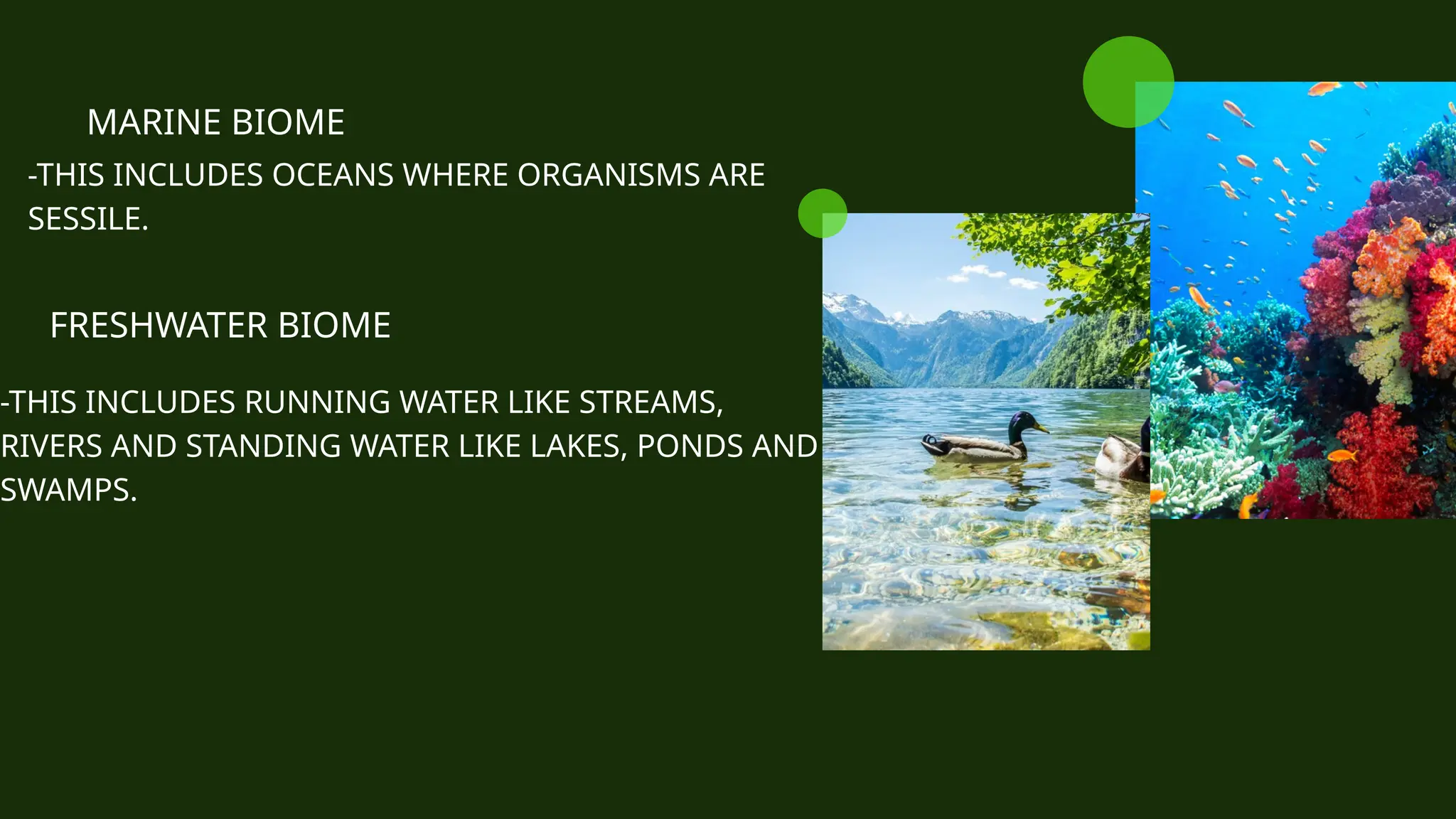 MARINE BIOME

-THIS INCLUDES OCEANS WHERE ORGANISMS ARE SESSILE.

FRESHWATER BIOME

-THIS INCLUDES RUNNING WATER LIKE STREAMS, RIVERS AND STANDING WATER LIKE LAKES, PONDS AND SWAMPS.